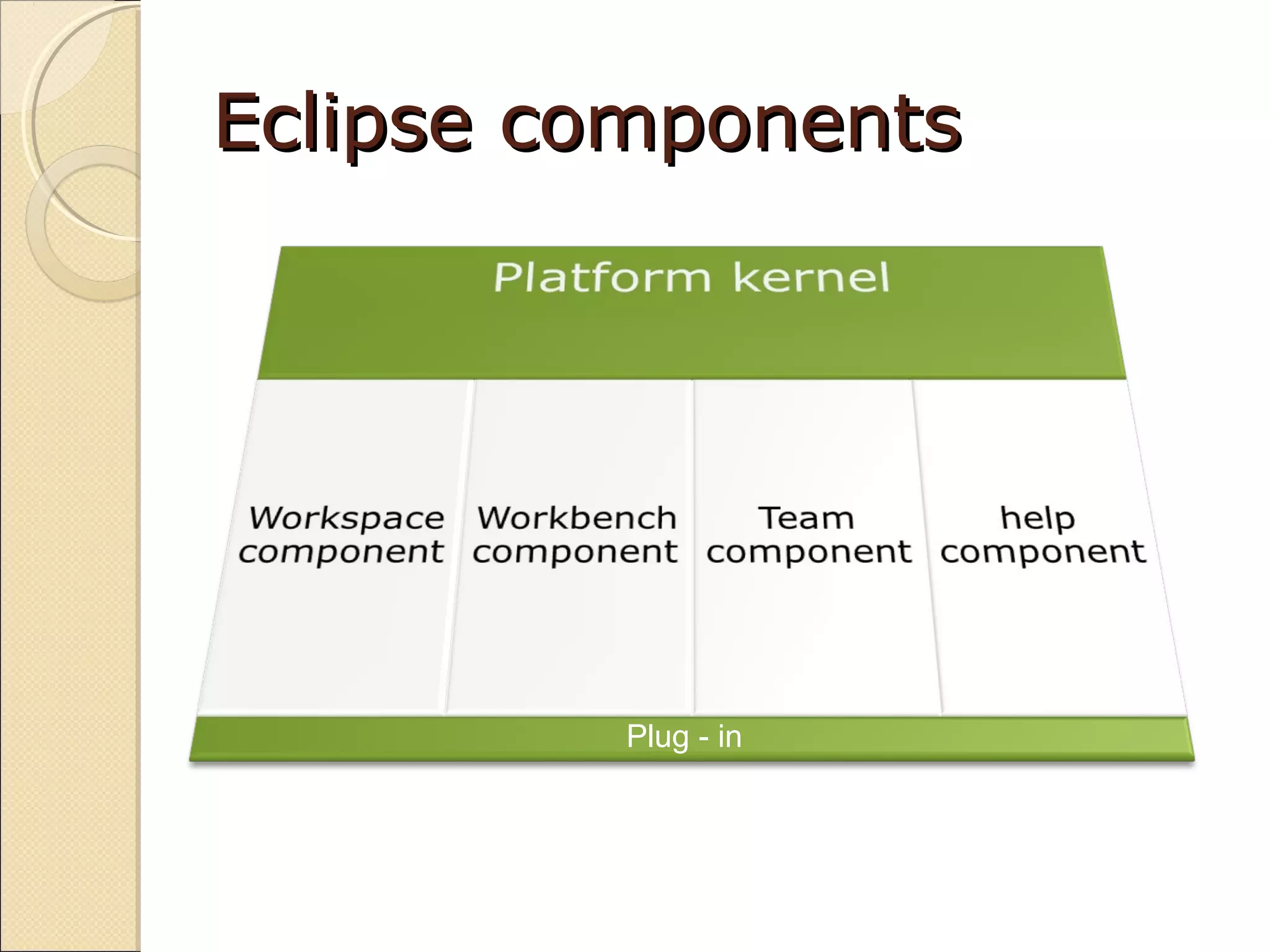 Eclipse components

Platform kernel

Workspace component

Workbench component

Team component

help component

Plug - in